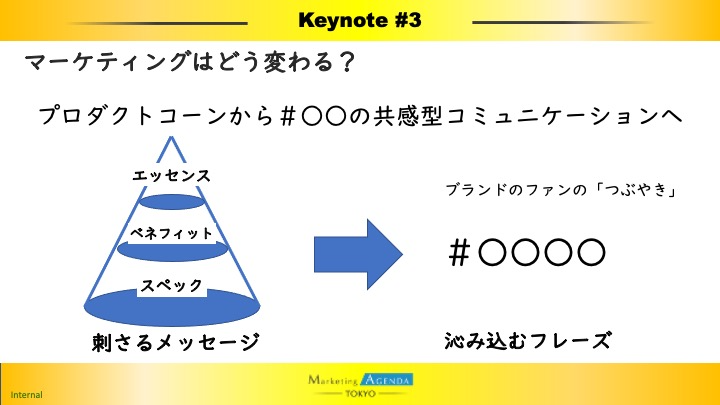 Keynote #3

マーケティングはどう変わる？

プロダクトコーンから＃〇〇の共感型コミュニケーションへ

エッセンス

ベネフィット

スペック

刺さるメッセージ

ブランドのファンの「つぶやき」

＃〇〇〇〇

沁み込むフレーズ

Internal

Marketing AGENDA TOKYO